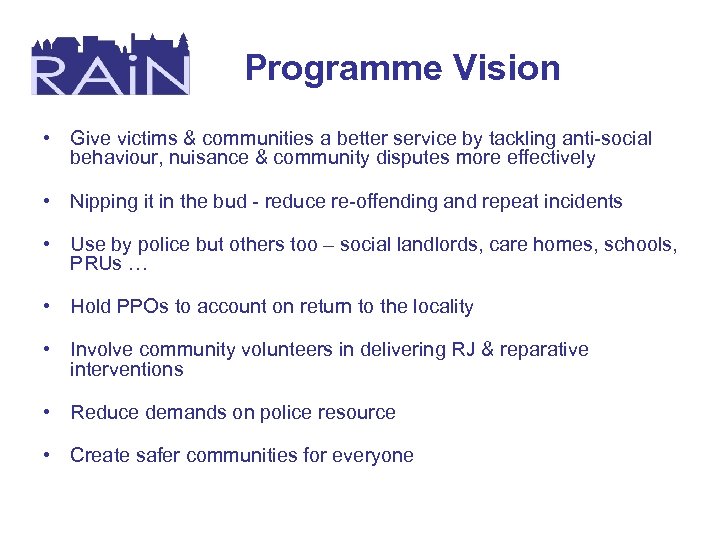 RAiN

Programme Vision

• Give victims & communities a better service by tackling anti-social behaviour, nuisance & community disputes more effectively

• Nipping it in the bud - reduce re-offending and repeat incidents

• Use by police but others too – social landlords, care homes, schools, PRUs …

• Hold PPOs to account on return to the locality

• Involve community volunteers in delivering RJ & reparative interventions

• Reduce demands on police resource

• Create safer communities for everyone